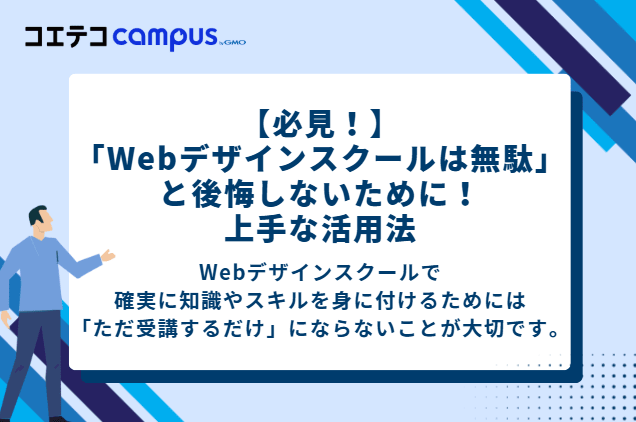 コエテコ campus by GMO

【必見！】
「Webデザインスクールは無駄」
と後悔しないために！
上手な活用法

Webデザインスクールで
確実に知識やスキルを身に付けるためには
「ただ受講するだけ」にならないことが大切です。